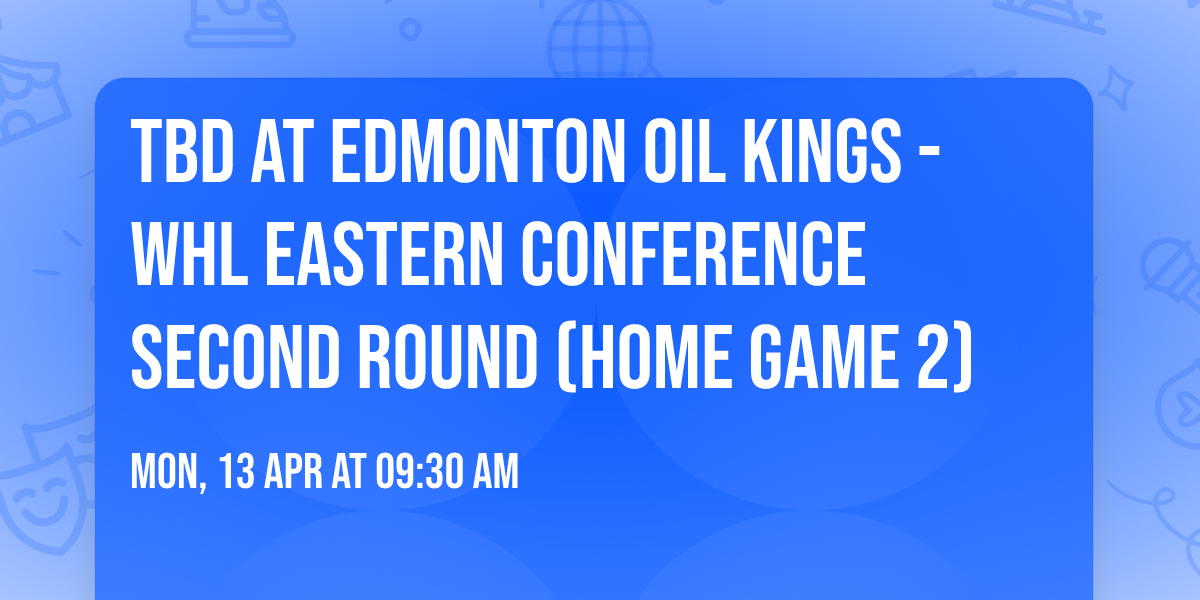 TBD AT EDMONTON OIL KINGS - WHL EASTERN CONFERENCE SECOND ROUND (HOME GAME 2)

MON, 13 APR AT 09:30 AM